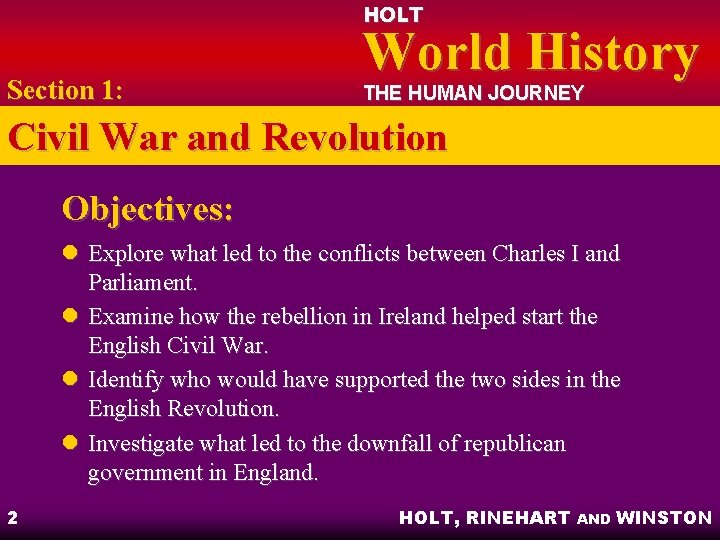 HOLT
World History
THE HUMAN JOURNEY

Section 1:

Civil War and Revolution

Objectives:

- Explore what led to the conflicts between Charles I and Parliament.
- Examine how the rebellion in Ireland helped start the English Civil War.
- Identify who would have supported the two sides in the English Revolution.
- Investigate what led to the downfall of republican government in England.

2

HOLT, RINEHART AND WINSTON